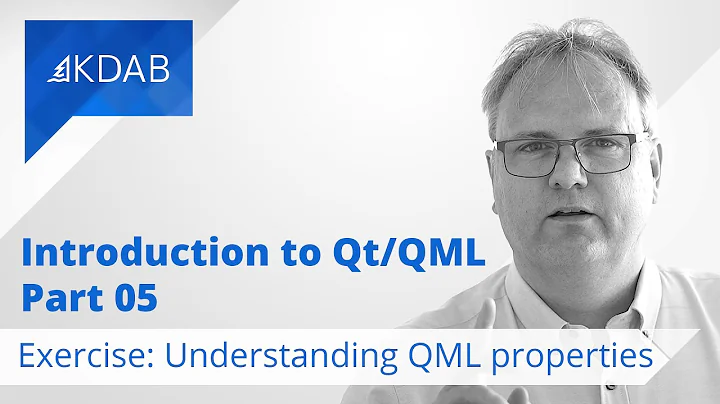 KDAB

Introduction to Qt/QML
Part 05

Exercise: Understanding QML properties